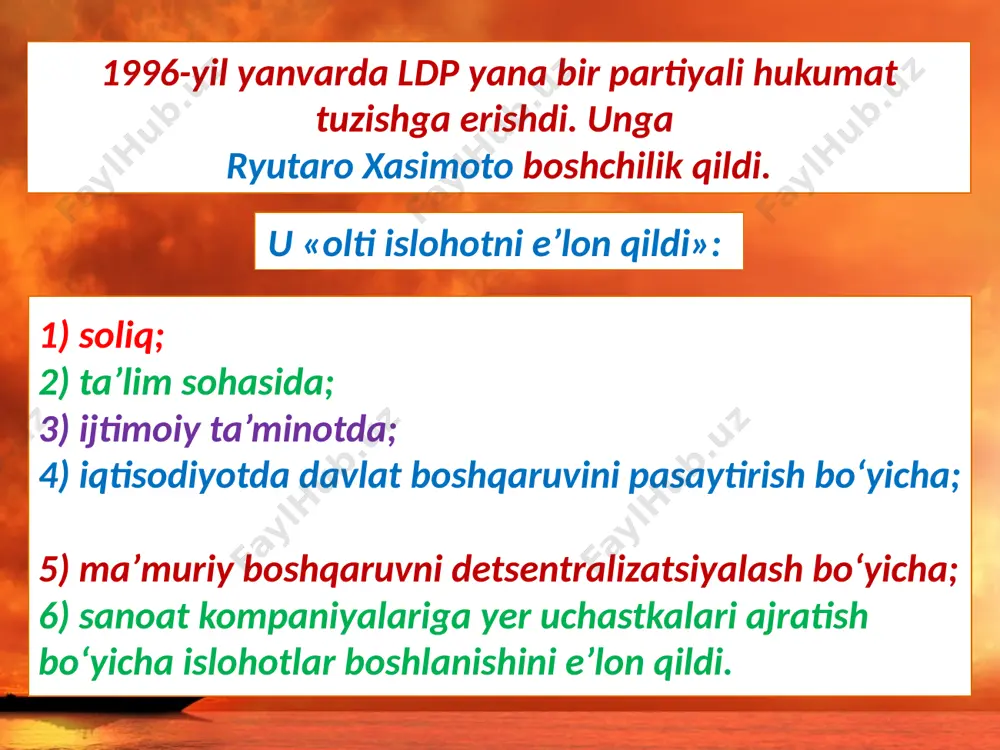 1996-yil yanvarda LDP yana bir partiyali hukumat tuzishga erishdi. Unga Ryutaro Xasimoto boshchilik qildi.

U «olti islohotni e’lon qildi»:

1) soliq;
2) ta’lim sohasida;
3) ijtimoiy ta’minotda;
4) iqtisodiyotda davlat boshqaruvini pasaytirish bo‘yicha;

5) ma’muriy boshqaruvni detsentralizatsiyalash bo‘yicha;
6) sanoat kompaniyalariga yer uchastkalari ajratish bo‘yicha islohotlar boshlanishini e’lon qildi.

FaylHub.uz FaylHub.uz FaylHub.uz FaylHub.uz FaylHub.uz FaylHub.uz